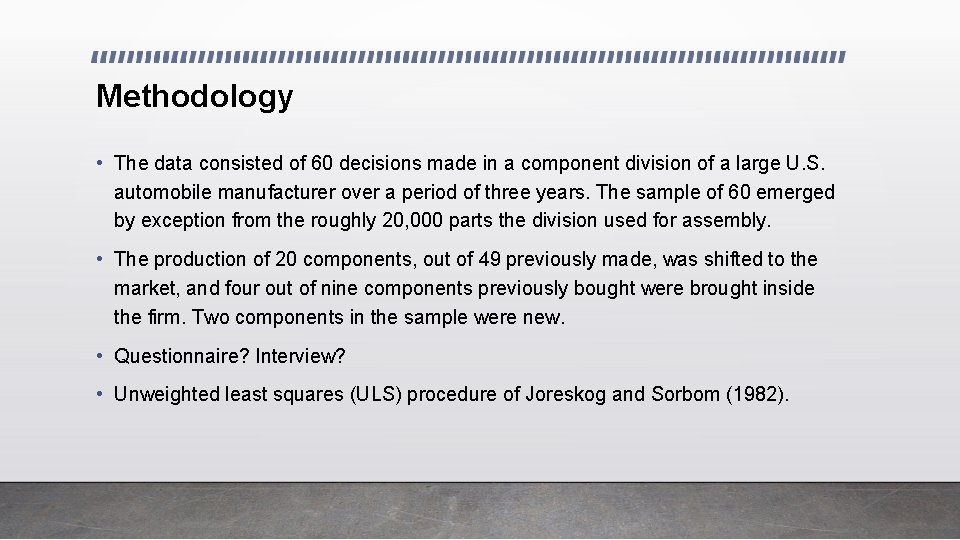 Methodology

• The data consisted of 60 decisions made in a component division of a large U.S. automobile manufacturer over a period of three years. The sample of 60 emerged by exception from the roughly 20,000 parts the division used for assembly.

• The production of 20 components, out of 49 previously made, was shifted to the market, and four out of nine components previously bought were brought inside the firm. Two components in the sample were new.

• Questionnaire? Interview?

• Unweighted least squares (ULS) procedure of Joreskog and Sorbom (1982).